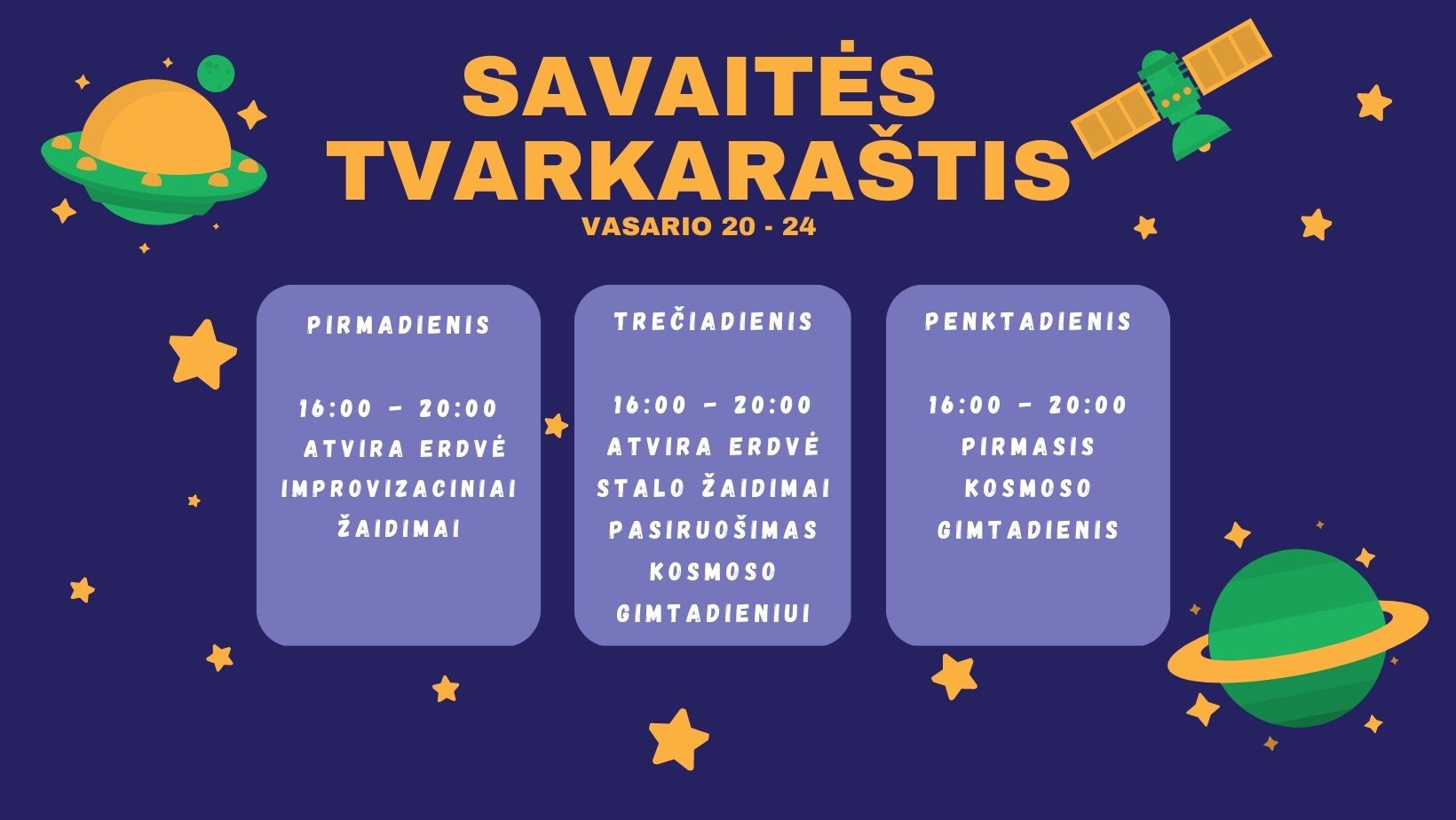 SAVAITĖS TVARKARAŠTIS

VASARIO 20 - 24

PIRMADIENIS

16:00 - 20:00
ATVIRA ERDVĖ
IMPROVIZACINIAI ŽAIDIMAI

TREČIADIENIS

16:00 - 20:00
ATVIRA ERDVĖ
STALO ŽAIDIMAI
PASIRUOŠIMAS KOSMOSO GIMTADIENIUI

PENKTADIENIS

16:00 - 20:00
PIRMASIS KOSMOSO GIMTADIENIS